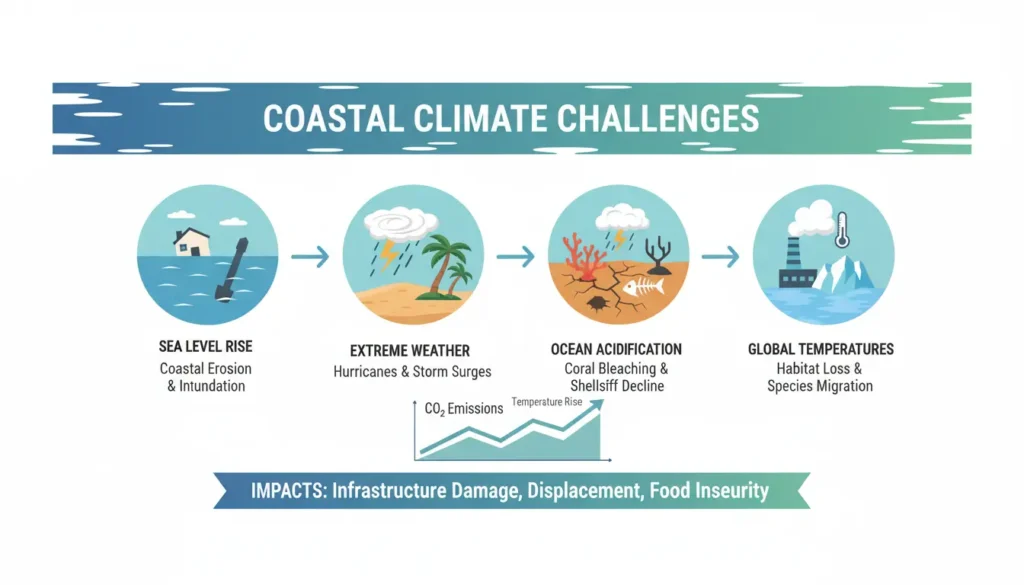 COASTAL CLIMATE CHALLENGES

SEA LEVEL RISE
Coastal Erosion & Intundation

EXTREME WEATHER
Hurricanes & Storm Surges

OCEAN ACIDIFICATION
Coral Bleaching & Shellsiff Decline

GLOBAL TEMPERATURES
Habitat Loss & Species Migration

$CO_2$ Emissions
Temperature Rise

IMPACTS: Infrastructure Damage, Displacement, Food Inseurity